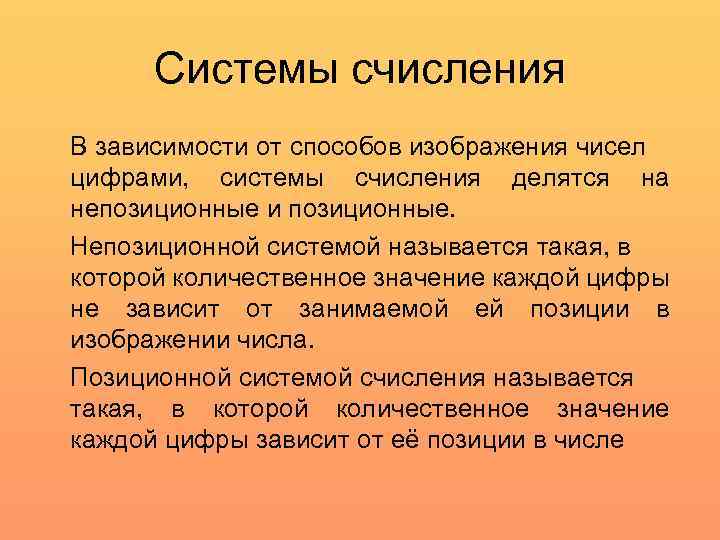 Системы счисления

В зависимости от способов изображения чисел цифрами, системы счисления делятся на непозиционные и позиционные.

Непозиционной системой называется такая, в которой количественное значение каждой цифры не зависит от занимаемой ей позиции в изображении числа.

Позиционной системой счисления называется такая, в которой количественное значение каждой цифры зависит от её позиции в числе